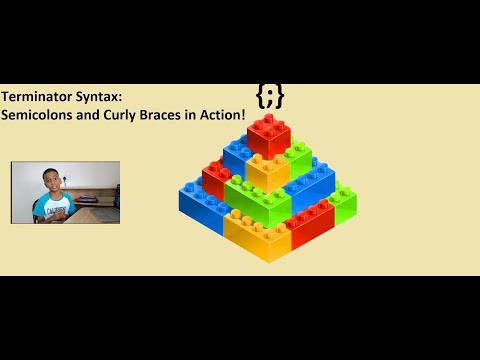 Terminator Syntax:
Semicolons and Curly Braces in Action!

{;}